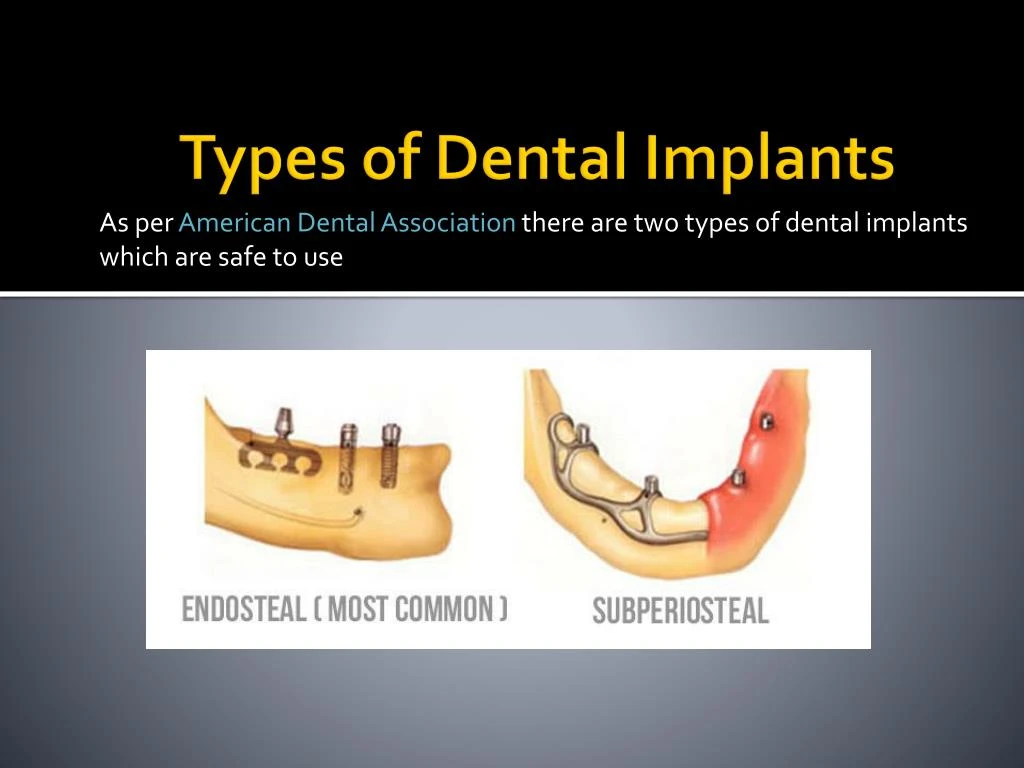 Types of Dental Implants

As per American Dental Association there are two types of dental implants which are safe to use

ENDOSTEAL ( MOST COMMON )

SUBPERIOSTEAL